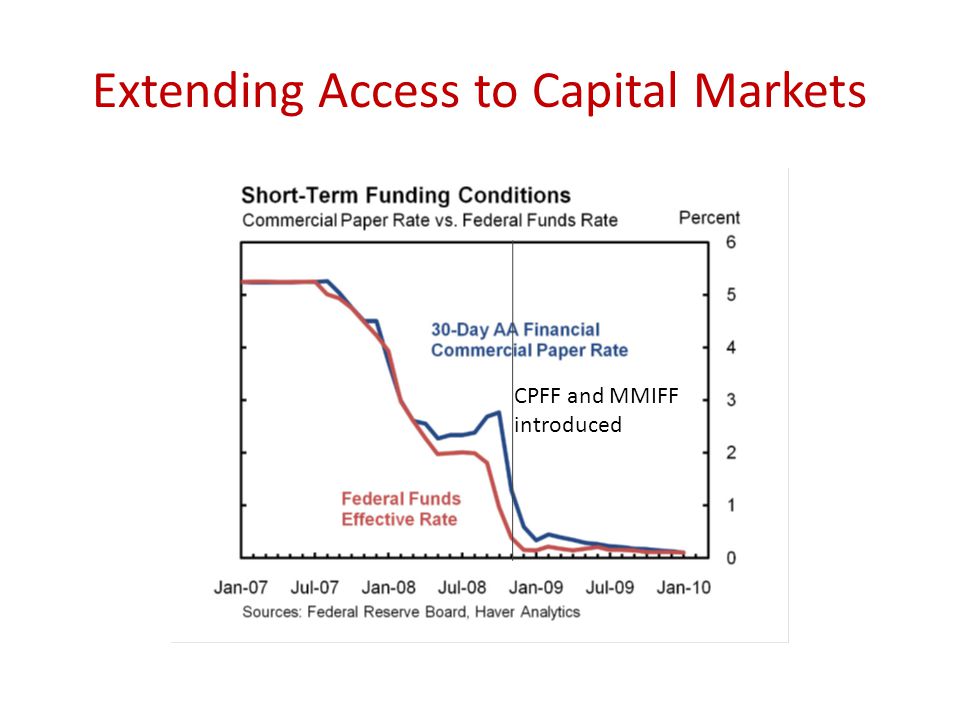 Extending Access to Capital Markets

Short-Term Funding Conditions
Commercial Paper Rate vs. Federal Funds Rate

Percent

6
5
4
3
2
1
0

30-Day AA Financial Commercial Paper Rate

CPFF and MMIFF introduced

Federal Funds Effective Rate

Jan-07 Jul-07 Jan-08 Jul-08 Jan-09 Jul-09 Jan-10

Sources: Federal Reserve Board, Haver Analytics